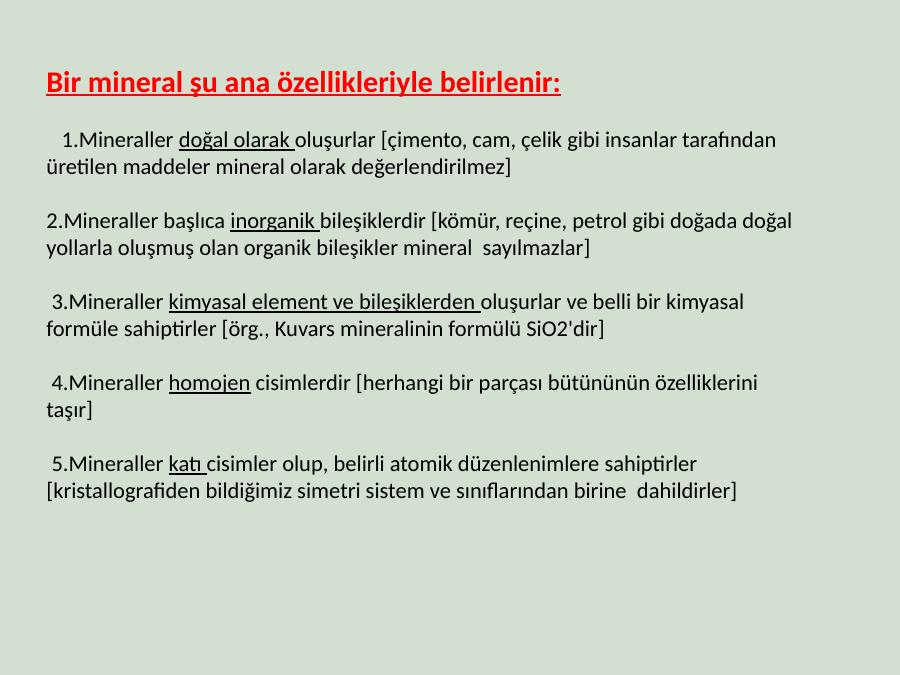 Bir mineral şu ana özellikleriyle belirlenir:

1.Mineraller doğal olarak oluşurlar [çimento, cam, çelik gibi insanlar tarafından üretilen maddeler mineral olarak değerlendirilmez]

2.Mineraller başlıca inorganik bileşiklerdir [kömür, reçine, petrol gibi doğada doğal yollarla oluşmuş olan organik bileşikler mineral sayılmazlar]

3.Mineraller kimyasal element ve bileşiklerden oluşurlar ve belli bir kimyasal formüle sahiptirler [örg., Kuvars mineralinin formülü SiO2'dir]

4.Mineraller homojen cisimlerdir [herhangi bir parçası bütününün özelliklerini taşır]

5.Mineraller katı cisimler olup, belirli atomik düzenlenimlere sahiptirler [kristallografiden bildiğimiz simetri sistem ve sınıflarından birine dahildirler]